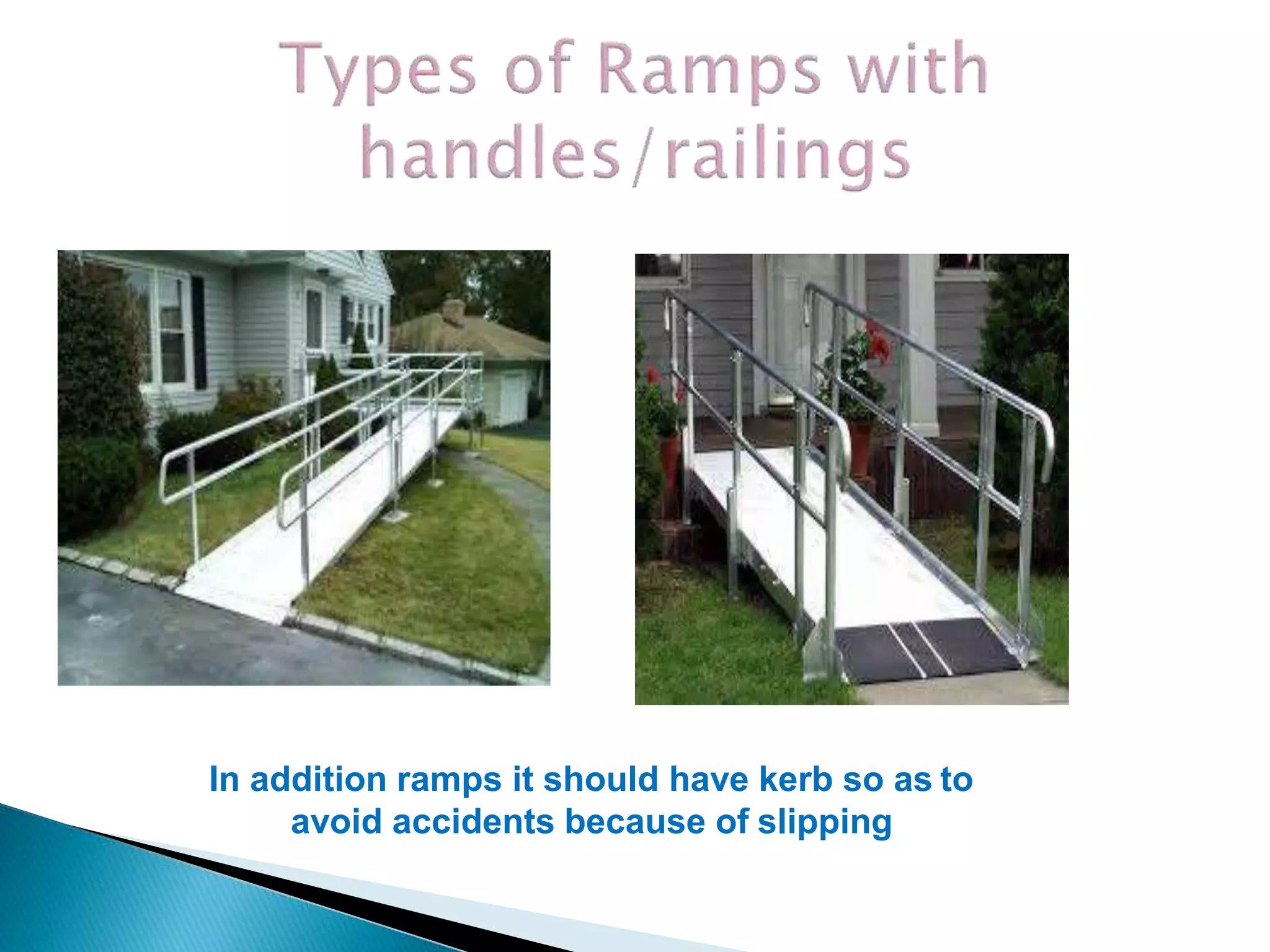 Types of Ramps with handles/railings

In addition ramps it should have kerb so as to avoid accidents because of slipping